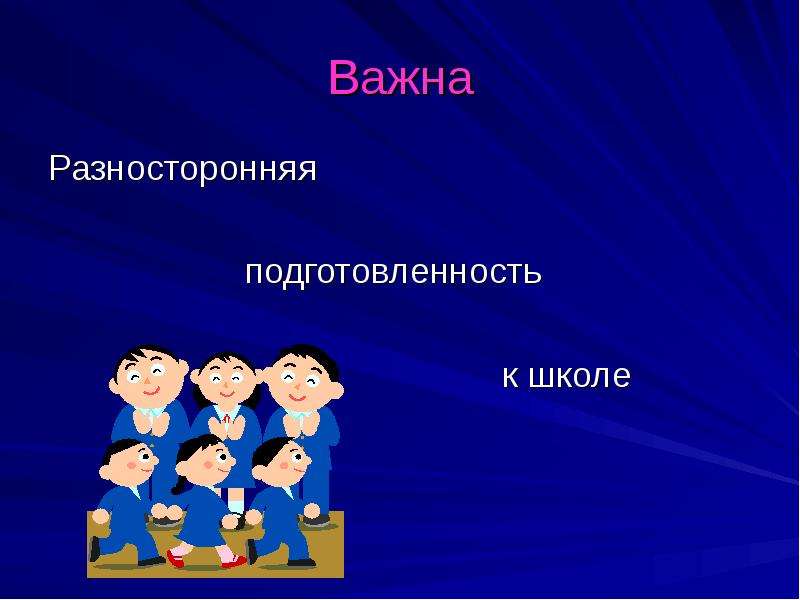 Важна

Разносторонняя

подготовленность

к школе